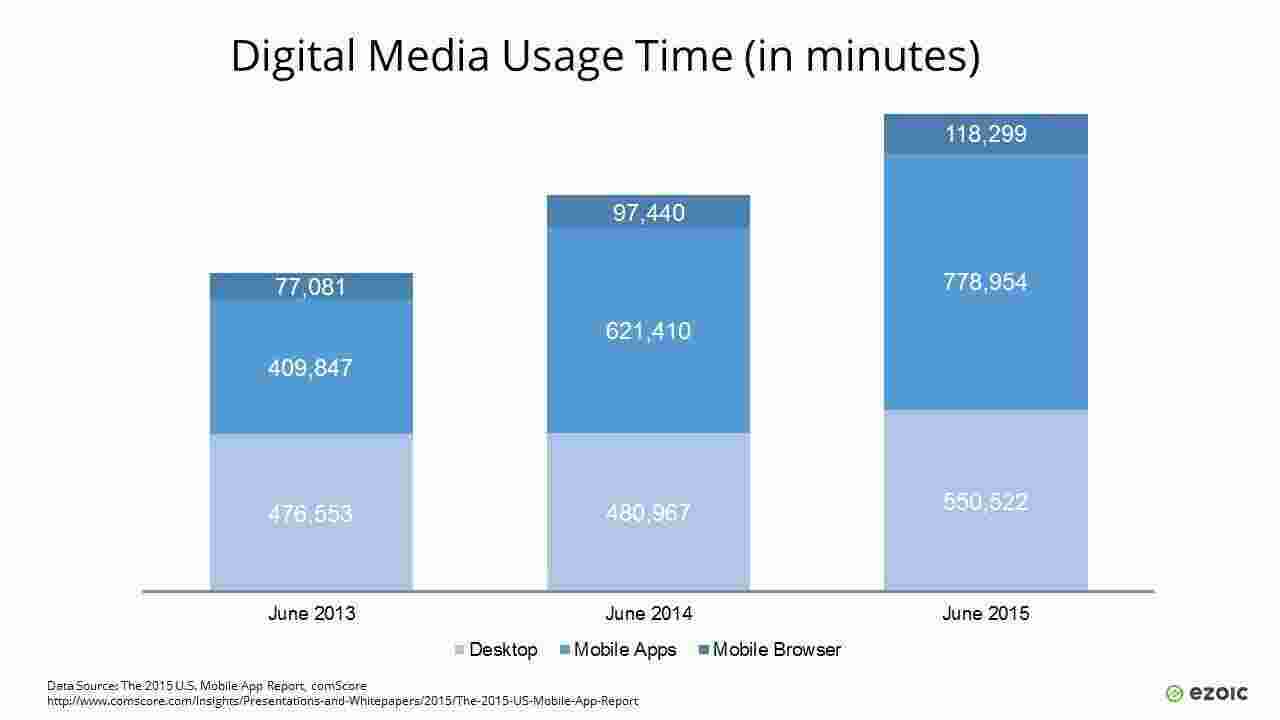 Digital Media Usage Time (in minutes)

77,081
409,847
476,553

97,440
621,410
480,967

118,299
778,954
550,522

June 2013
June 2014
June 2015

Desktop Mobile Apps Mobile Browser

Data Source: The 2015 U.S. Mobile App Report, comScore
http://www.comscore.com/Insights/Presentations-and-Whitepapers/2015/The-2015-US-Mobile-App-Report

ezoic